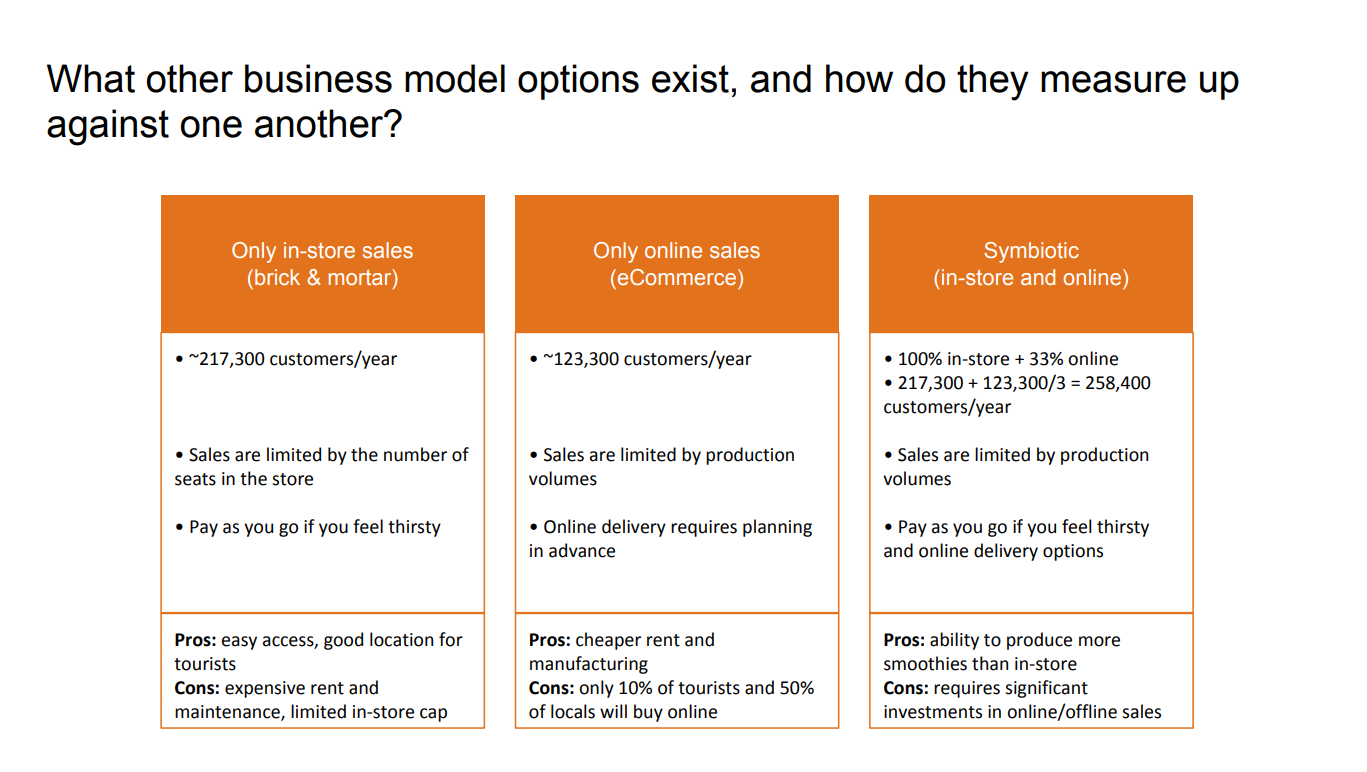 What other business model options exist, and how do they measure up against one another?

Only in-store sales
(brick & mortar)

• ~217,300 customers/year

• Sales are limited by the number of seats in the store

• Pay as you go if you feel thirsty

**Pros:** easy access, good location for tourists
**Cons:** expensive rent and maintenance, limited in-store cap

Only online sales
(eCommerce)

• ~123,300 customers/year

• Sales are limited by production volumes

• Online delivery requires planning in advance

**Pros:** cheaper rent and manufacturing
**Cons:** only 10% of tourists and 50% of locals will buy online

Symbiotic
(in-store and online)

• 100% in-store + 33% online
• 217,300 + 123,300/3 = 258,400 customers/year

• Sales are limited by production volumes

• Pay as you go if you feel thirsty and online delivery options

**Pros:** ability to produce more smoothies than in-store
**Cons:** requires significant investments in online/offline sales